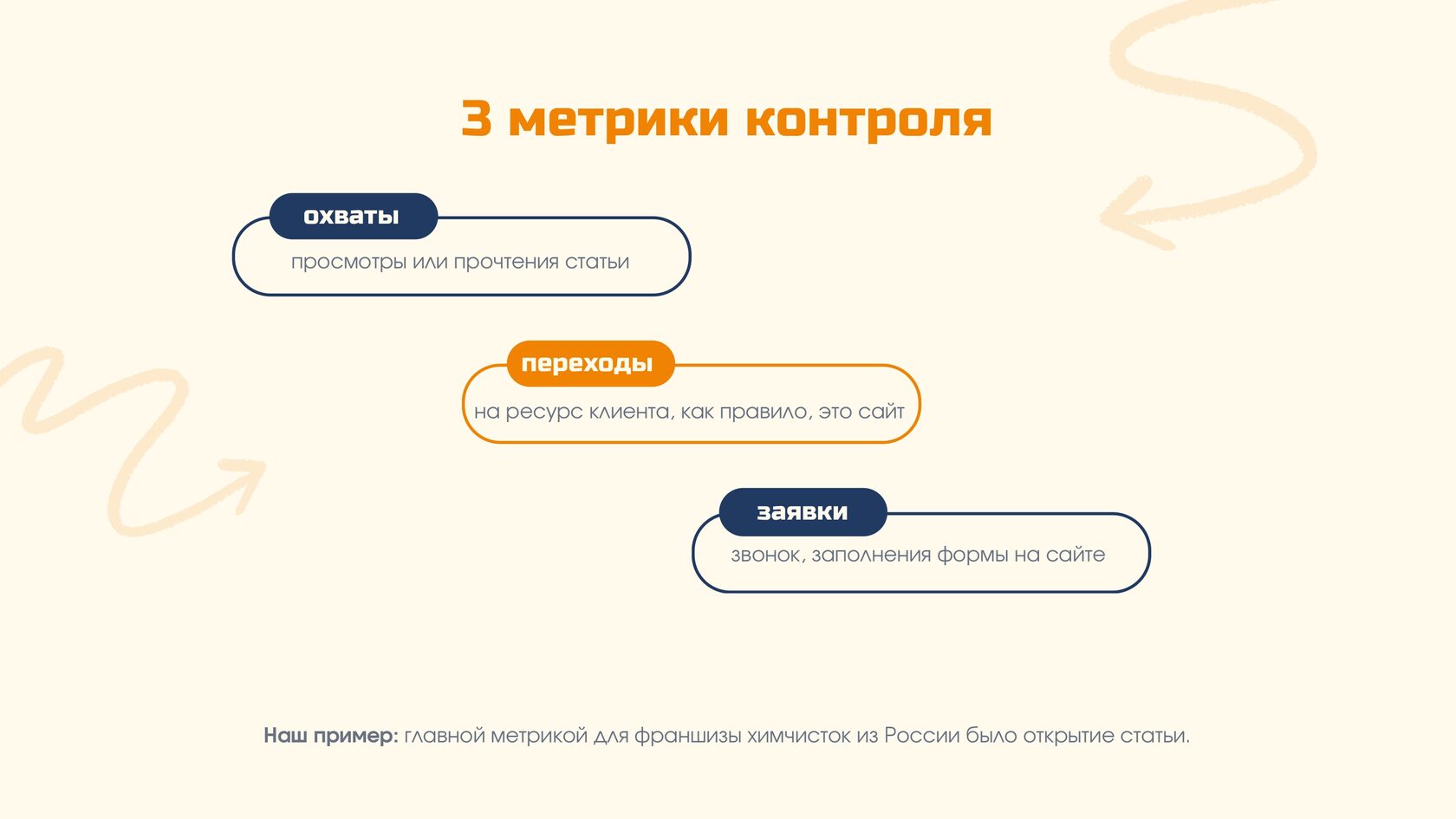 3 метрики контроля

охваты

просмотры или прочтения статьи

переходы

на ресурс клиента, как правило, это сайт

заявки

звонок, заполнения формы на сайте

Наш пример: главной метрикой для франшизы химчисток из России было открытие статьи.